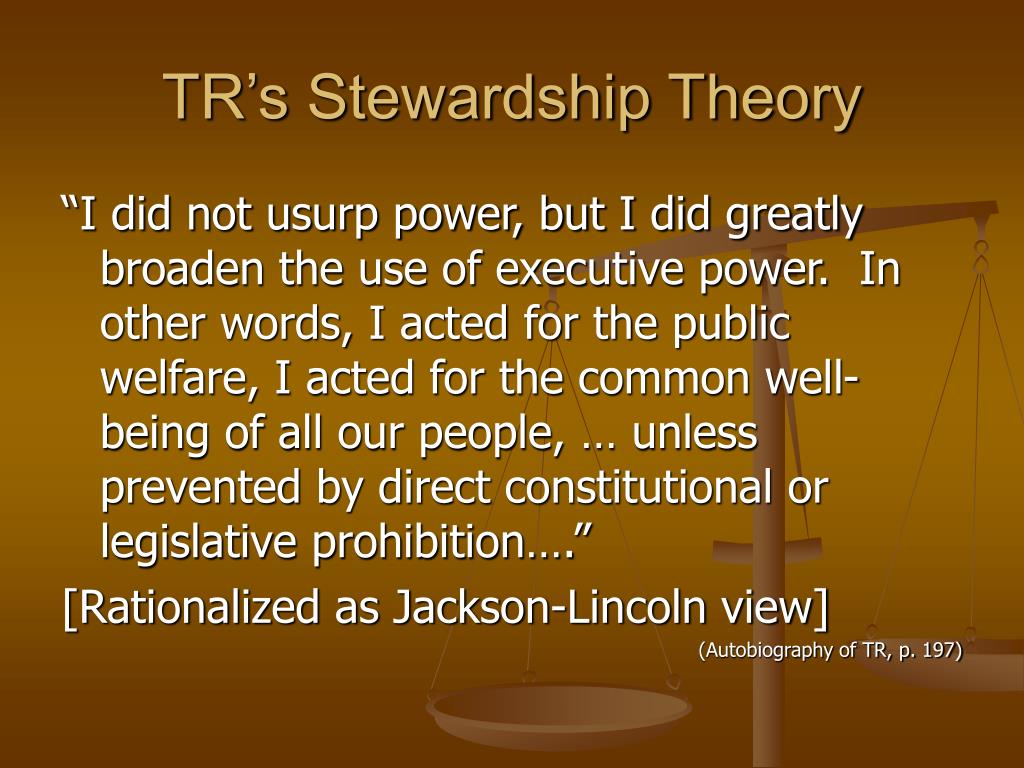 TR’s Stewardship Theory

“I did not usurp power, but I did greatly broaden the use of executive power. In other words, I acted for the public welfare, I acted for the common well-being of all our people, … unless prevented by direct constitutional or legislative prohibition….”

[Rationalized as Jackson-Lincoln view]

(Autobiography of TR, p. 197)